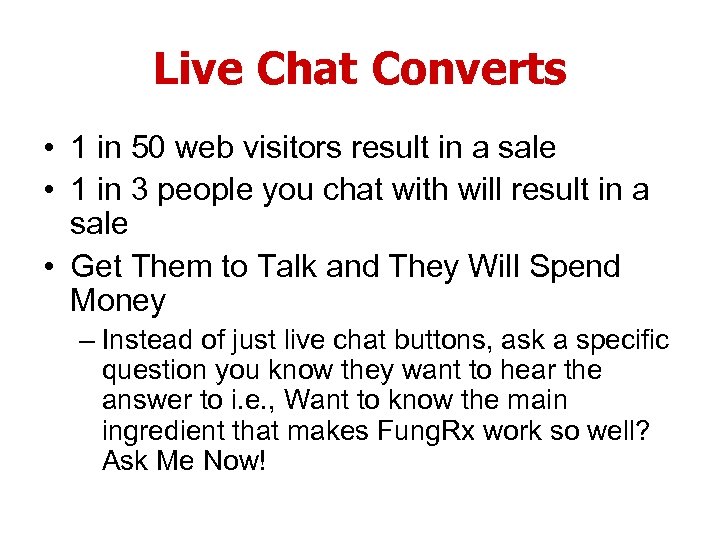 Live Chat Converts

• 1 in 50 web visitors result in a sale
• 1 in 3 people you chat with will result in a sale
• Get Them to Talk and They Will Spend Money
– Instead of just live chat buttons, ask a specific question you know they want to hear the answer to i.e., Want to know the main ingredient that makes FungRx work so well? Ask Me Now!